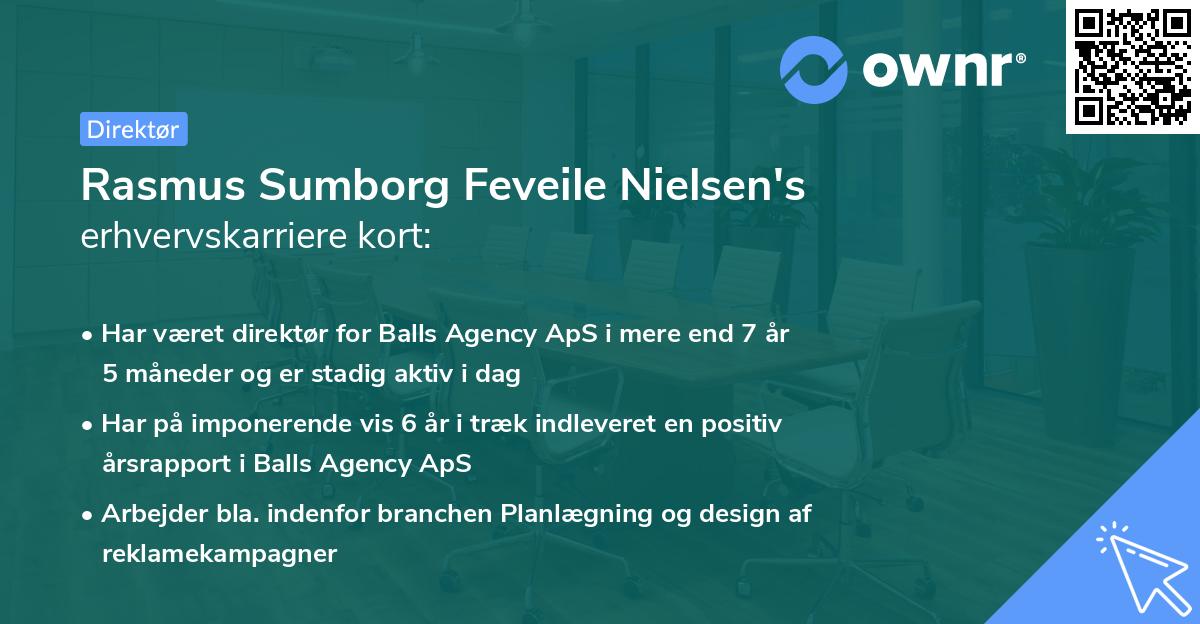 ownr®

Direktør

Rasmus Sumborg Feveile Nielsen's erhvervskarriere kort:

• Har været direktør for Balls Agency ApS i mere end 7 år 5 måneder og er stadig aktiv i dag

• Har på imponerende vis 6 år i træk indleveret en positiv årsrapport i Balls Agency ApS

• Arbejder bla. indenfor branchen Planlægning og design af reklamekampagner